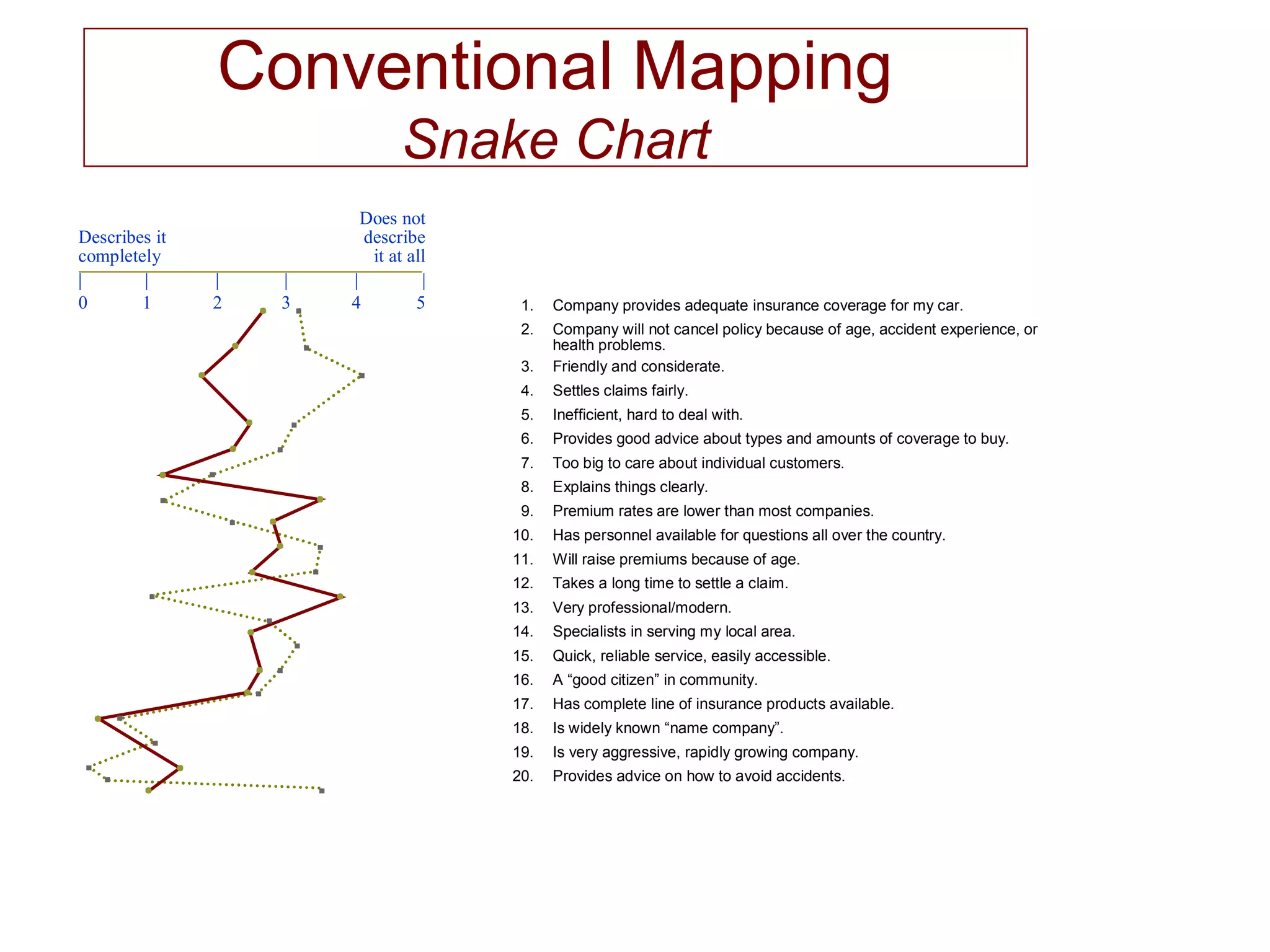 Conventional Mapping
Snake Chart

Describes it completely

Does not describe it at all

0 1 2 3 4 5

1. Company provides adequate insurance coverage for my car.
2. Company will not cancel policy because of age, accident experience, or health problems.
3. Friendly and considerate.
4. Settles claims fairly.
5. Inefficient, hard to deal with.
6. Provides good advice about types and amounts of coverage to buy.
7. Too big to care about individual customers.
8. Explains things clearly.
9. Premium rates are lower than most companies.
10. Has personnel available for questions all over the country.
11. Will raise premiums because of age.
12. Takes a long time to settle a claim.
13. Very professional/modern.
14. Specialists in serving my local area.
15. Quick, reliable service, easily accessible.
16. A “good citizen” in community.
17. Has complete line of insurance products available.
18. Is widely known “name company”.
19. Is very aggressive, rapidly growing company.
20. Provides advice on how to avoid accidents.